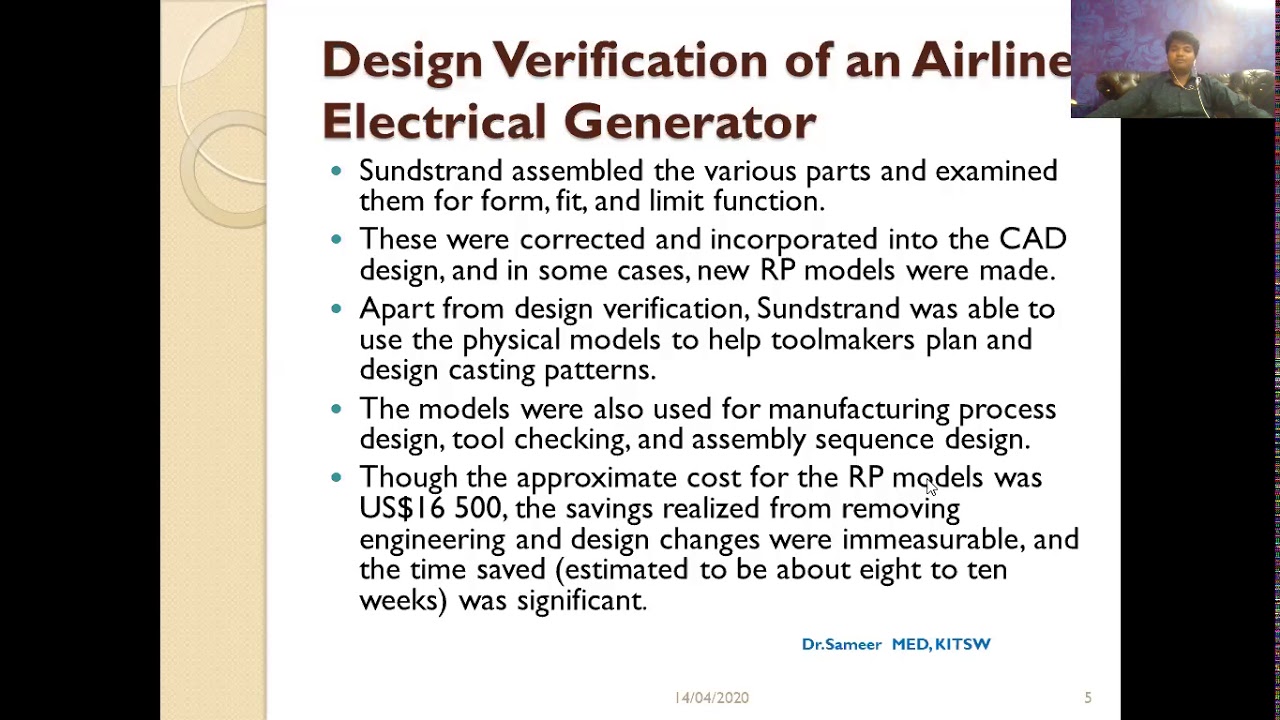 Design Verification of an Airline Electrical Generator

- Sundstrand assembled the various parts and examined them for form, fit, and limit function.
- These were corrected and incorporated into the CAD design, and in some cases, new RP models were made.
- Apart from design verification, Sundstrand was able to use the physical models to help toolmakers plan and design casting patterns.
- The models were also used for manufacturing process design, tool checking, and assembly sequence design.
- Though the approximate cost for the RP models was US$16 500, the savings realized from removing engineering and design changes were immeasurable, and the time saved (estimated to be about eight to ten weeks) was significant.

Dr.Sameer MED, KITSW

14/04/2020

5